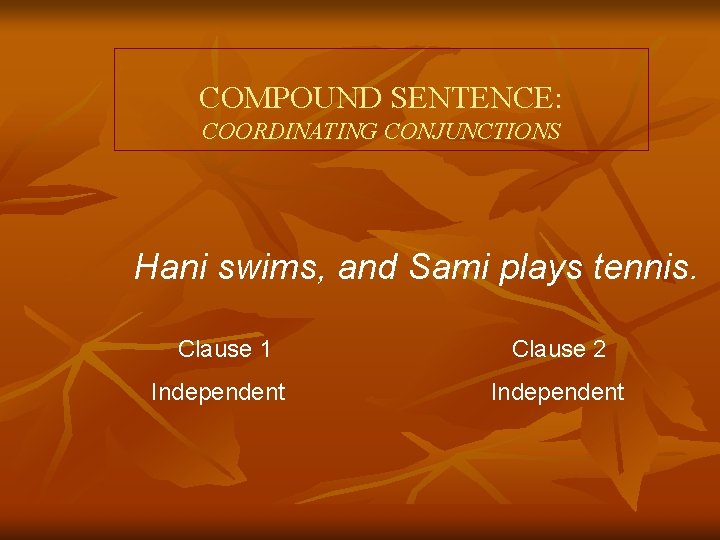 COMPOUND SENTENCE:
COORDINATING CONJUNCTIONS

Hani swims, and Sami plays tennis.

Clause 1
Independent

Clause 2
Independent